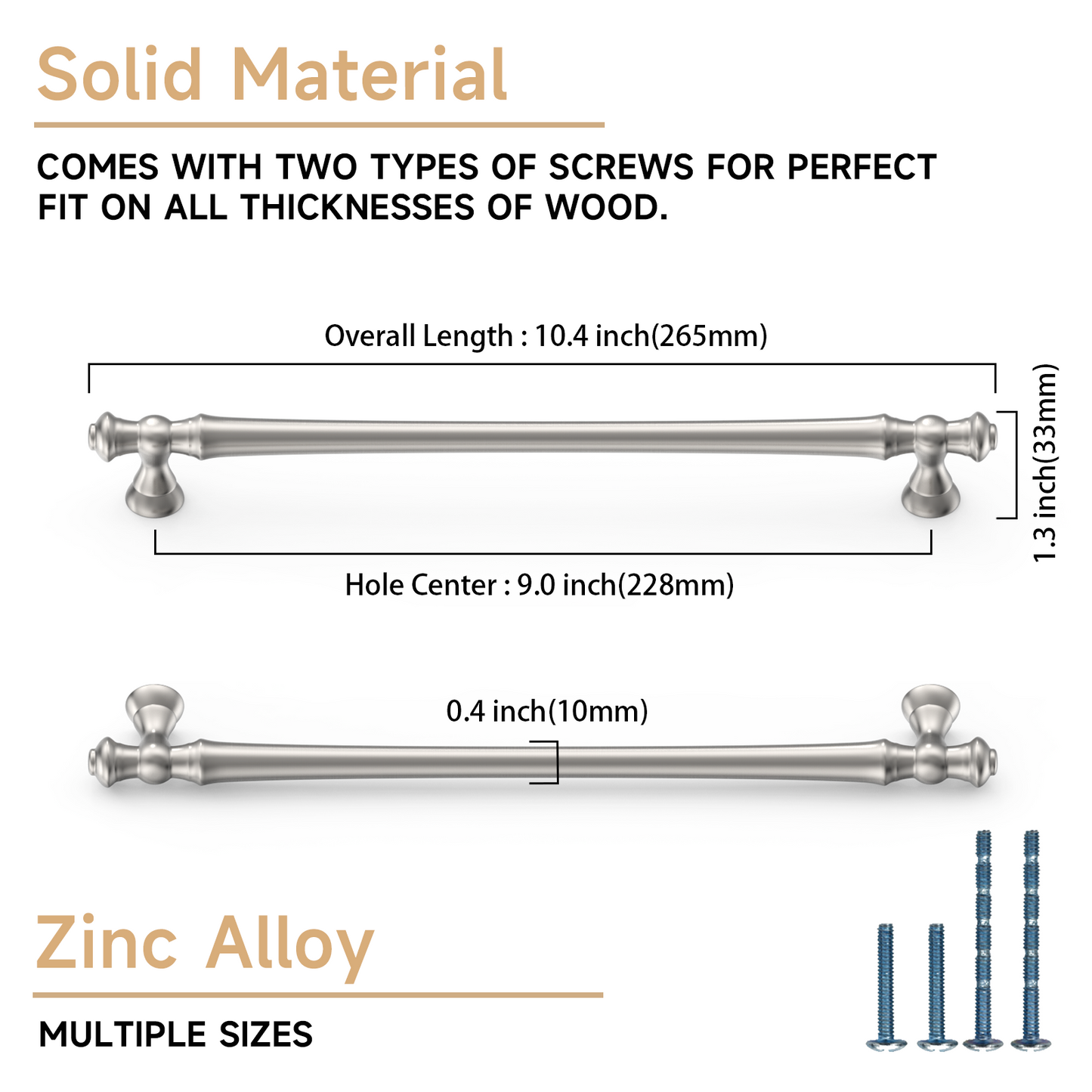 Solid Material

COMES WITH TWO TYPES OF SCREWS FOR PERFECT FIT ON ALL THICKNESSES OF WOOD.

Overall Length : 10.4 inch(265mm)

1.3 inch(33mm)

Hole Center : 9.0 inch(228mm)

0.4 inch(10mm)

Zinc Alloy

MULTIPLE SIZES